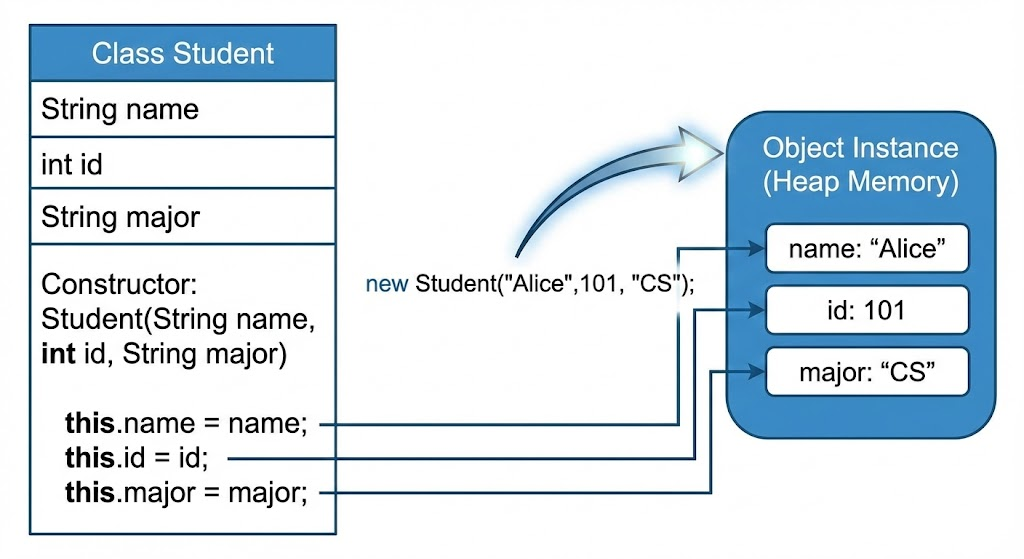 Class Student

String name

int id

String major

Constructor:
Student(String name, int id, String major)

this.name = name;
this.id = id;
this.major = major;

new Student("Alice",101, "CS");

Object Instance
(Heap Memory)

name: “Alice”

id: 101

major: “CS”